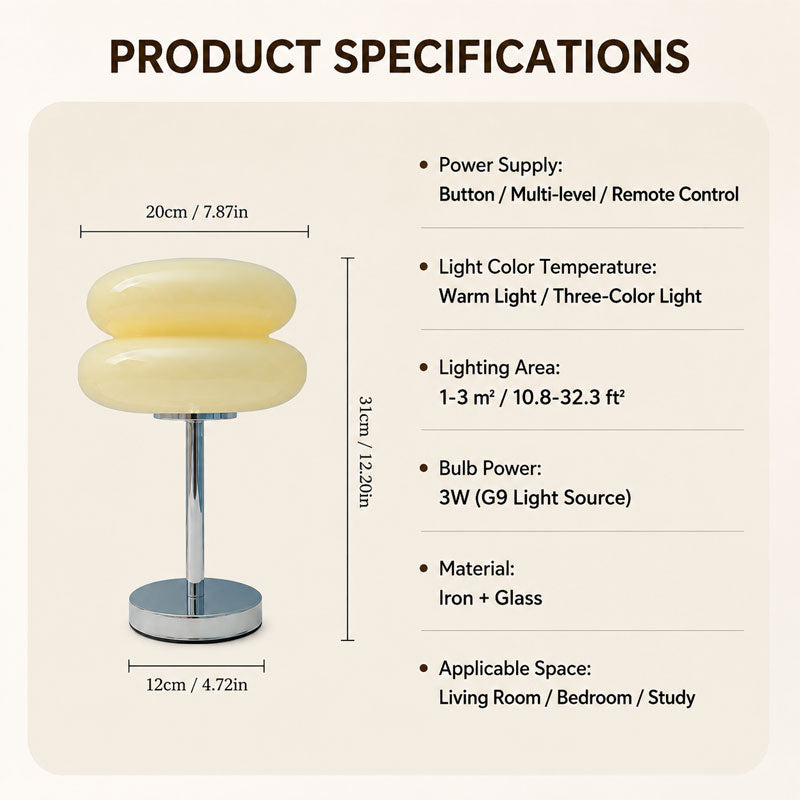 PRODUCT SPECIFICATIONS

20cm / 7.87in

31cm / 12.20in

12cm / 4.72in

• Power Supply:
Button / Multi-level / Remote Control

• Light Color Temperature:
Warm Light / Three-Color Light

• Lighting Area:
1-3 m² / 10.8-32.3 ft²

• Bulb Power:
3W (G9 Light Source)

• Material:
Iron + Glass

• Applicable Space:
Living Room / Bedroom / Study